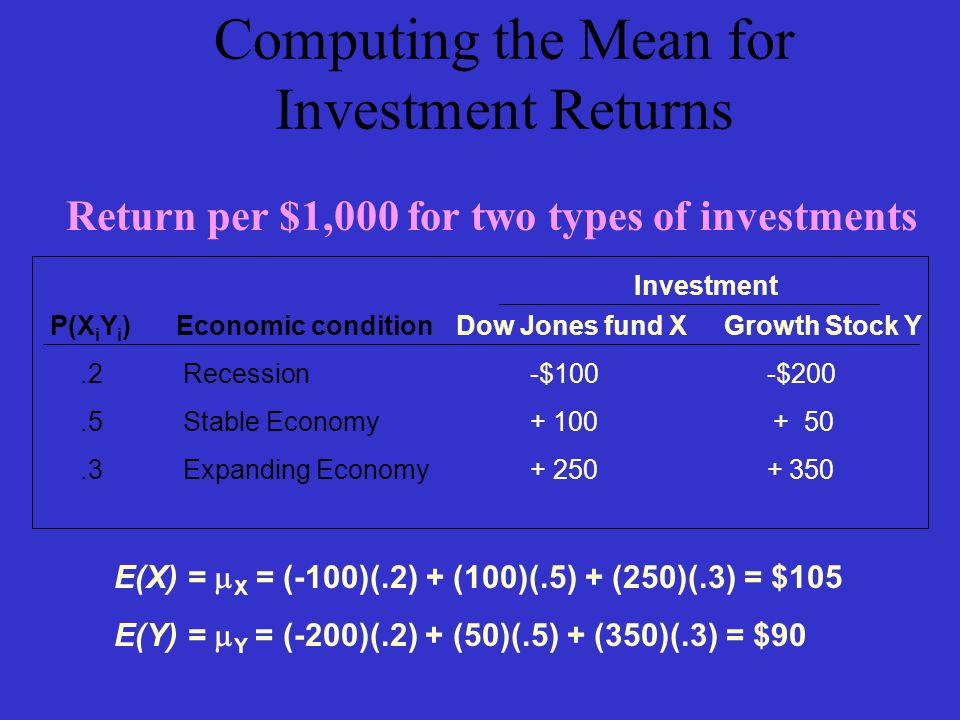 Computing the Mean for Investment Returns

Return per $1,000 for two types of investments

| | | Investment | |
|---|---|---|---|
| $P(X_iY_i)$ | Economic condition | Dow Jones fund X | Growth Stock Y |
| .2 | Recession | -$100 | -$200 |
| .5 | Stable Economy | + 100 | + 50 |
| .3 | Expanding Economy | + 250 | + 350 |

$E(X) = \mu_X = (-100)(.2) + (100)(.5) + (250)(.3) = \$105$

$E(Y) = \mu_Y = (-200)(.2) + (50)(.5) + (350)(.3) = \$90$